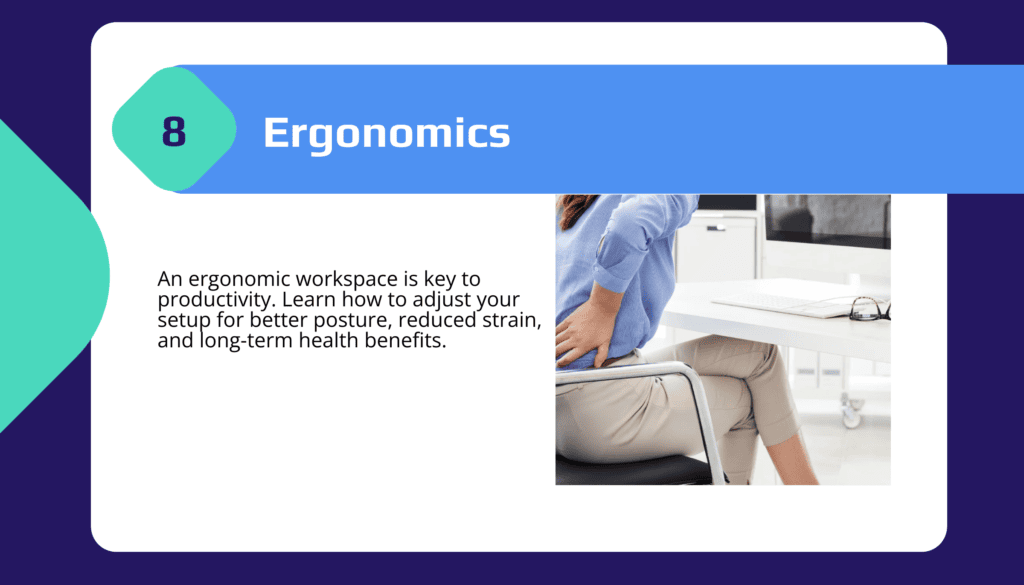 8

Ergonomics

An ergonomic workspace is key to productivity. Learn how to adjust your setup for better posture, reduced strain, and long-term health benefits.